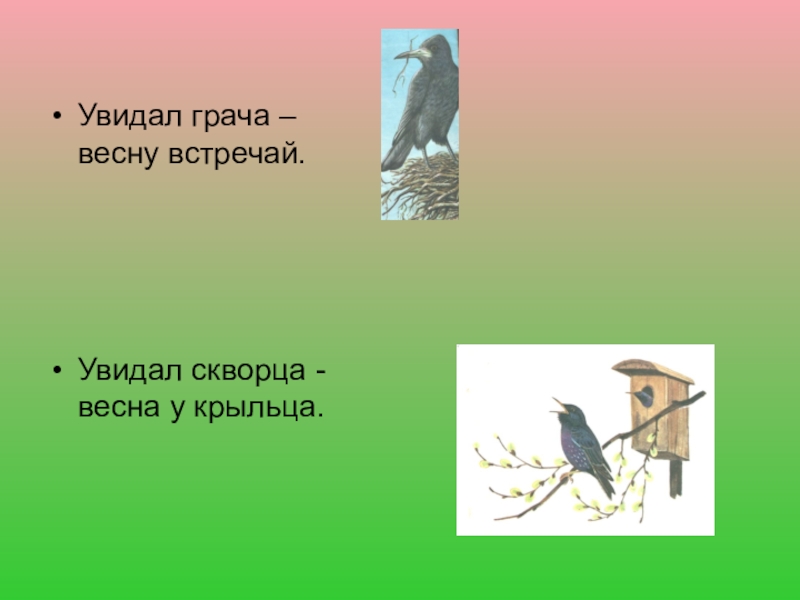 • Увидал грача – весну встречай.

• Увидал скворца - весна у крыльца.